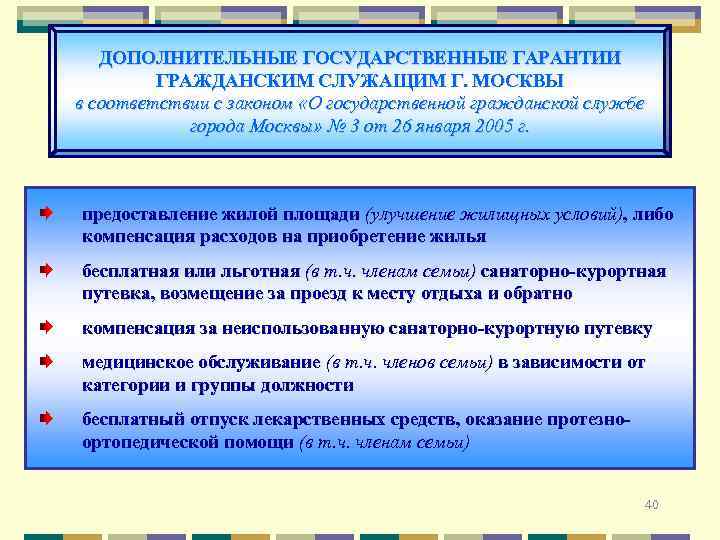 ДОПОЛНИТЕЛЬНЫЕ ГОСУДАРСТВЕННЫЕ ГАРАНТИИ ГРАЖДАНСКИМ СЛУЖАЩИМ Г. МОСКВЫ
в соответствии с законом «О государственной гражданской службе города Москвы» № 3 от 26 января 2005 г.

предоставление жилой площади (улучшение жилищных условий), либо компенсация расходов на приобретение жилья

бесплатная или льготная (в т.ч. членам семьи) санаторно-курортная путевка, возмещение за проезд к месту отдыха и обратно

компенсация за неиспользованную санаторно-курортную путевку

медицинское обслуживание (в т.ч. членов семьи) в зависимости от категории и группы должности

бесплатный отпуск лекарственных средств, оказание протезно-ортопедической помощи (в т.ч. членам семьи)

40